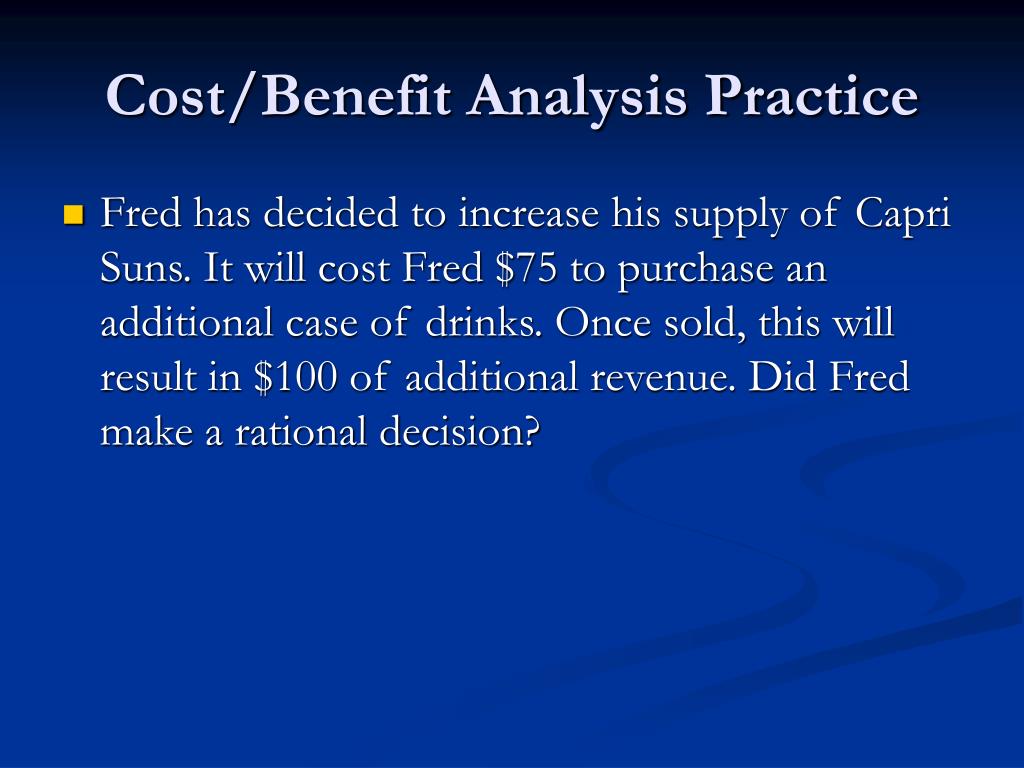 Cost/Benefit Analysis Practice

Fred has decided to increase his supply of Capri Suns. It will cost Fred \$75 to purchase an additional case of drinks. Once sold, this will result in \$100 of additional revenue. Did Fred make a rational decision?